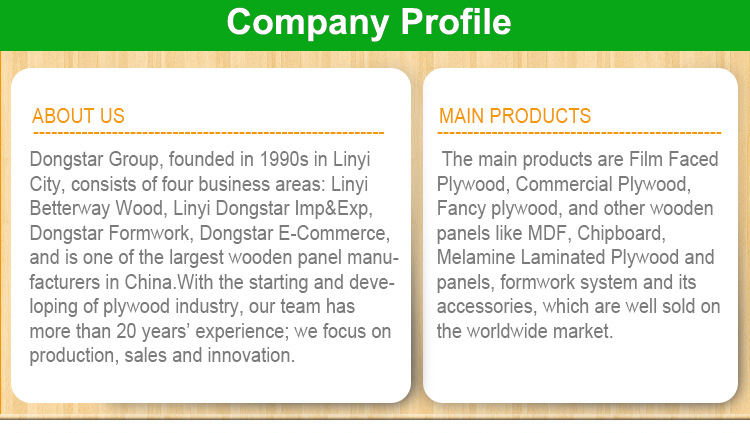 Company Profile

ABOUT US

Dongstar Group, founded in 1990s in Linyi City, consists of four business areas: Linyi Betterway Wood, Linyi Dongstar Imp&Exp, Dongstar Formwork, Dongstar E-Commerce, and is one of the largest wooden panel manufacturers in China.With the starting and developing of plywood industry, our team has more than 20 years' experience; we focus on production, sales and innovation.

MAIN PRODUCTS

The main products are Film Faced Plywood, Commercial Plywood, Fancy plywood, and other wooden panels like MDF, Chipboard, Melamine Laminated Plywood and panels, formwork system and its accessories, which are well sold on the worldwide market.